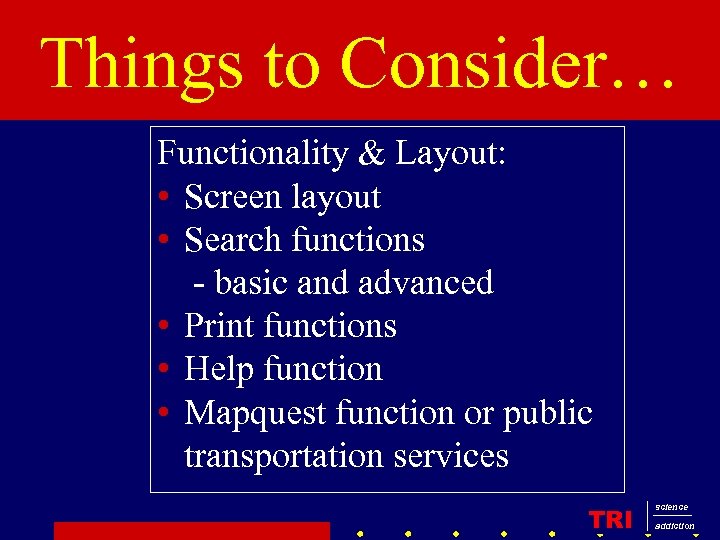 Things to Consider…

Functionality & Layout:
• Screen layout
• Search functions
 - basic and advanced
• Print functions
• Help function
• Mapquest function or public transportation services

TRI science addiction